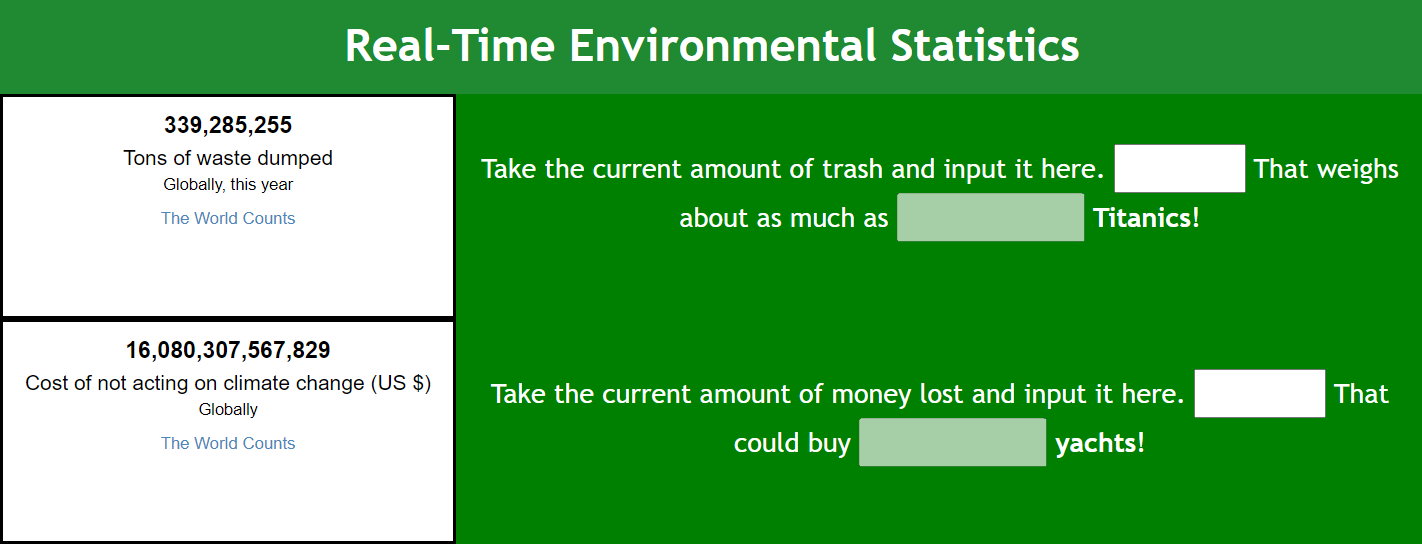 Real-Time Environmental Statistics

339,285,255
Tons of waste dumped
Globally, this year
The World Counts

Take the current amount of trash and input it here. That weighs about as much as Titanics!

16,080,307,567,829
Cost of not acting on climate change (US $)
Globally
The World Counts

Take the current amount of money lost and input it here. That could buy yachts!